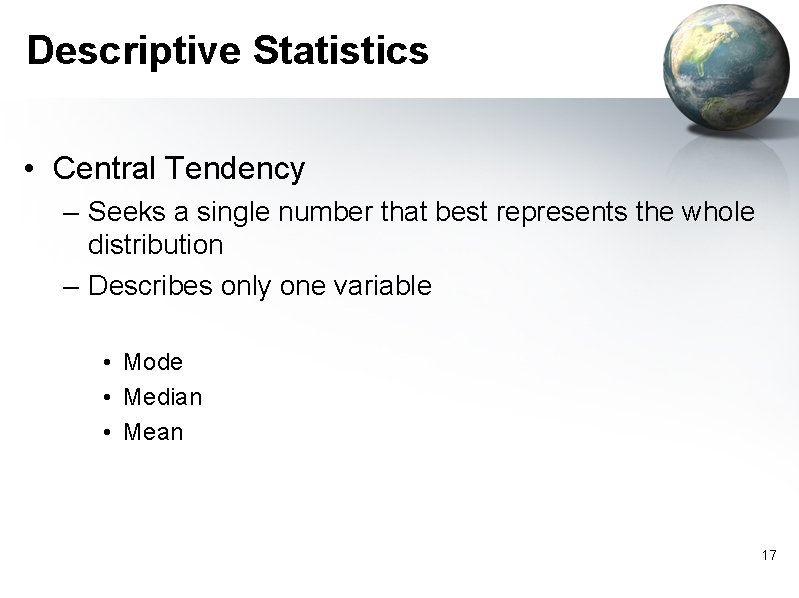 Descriptive Statistics

• Central Tendency

– Seeks a single number that best represents the whole distribution

– Describes only one variable

• Mode
• Median
• Mean

17